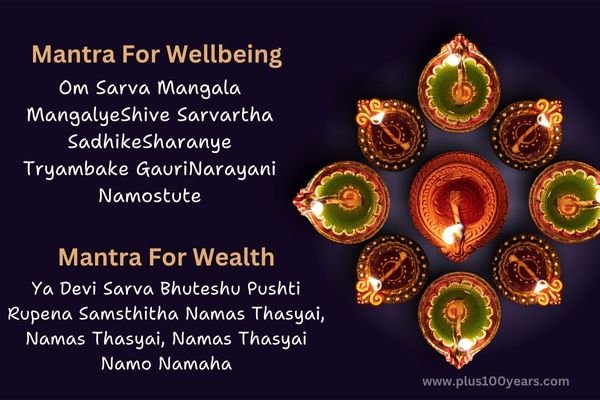 Mantra For Wellbeing

Om Sarva Mangala MangalyeShive Sarvartha SadhikeSharanye Tryambake GauriNarayani Namostute

Mantra For Wealth

Ya Devi Sarva Bhuteshu Pushti Rupena Samsthitha Namas Thasyai, Namas Thasyai, Namas Thasyai Namo Namaha

www.plus100years.com